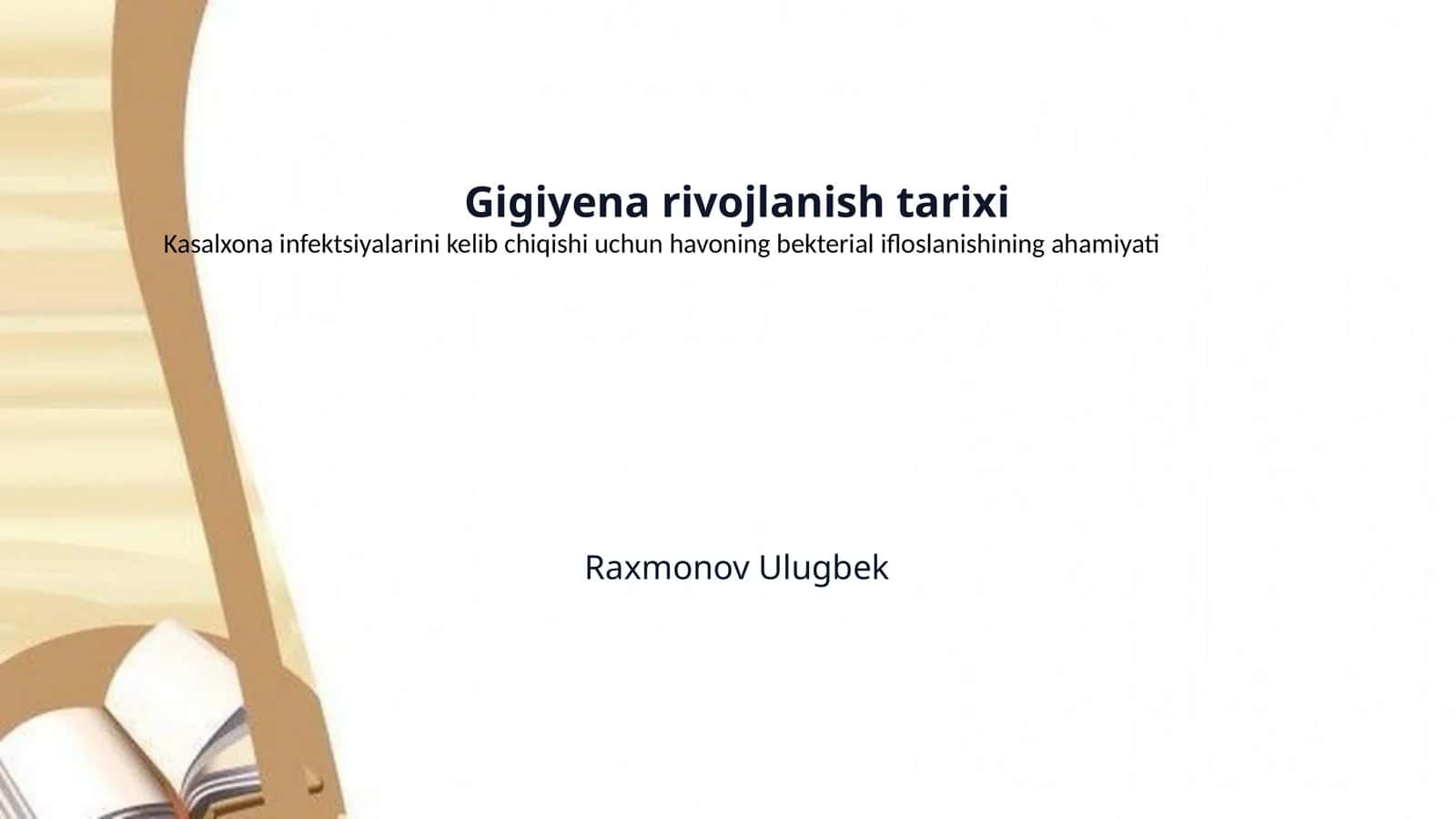 Gigiyena rivojlanish tarixi

Kasalxona infektsiyalarini kelib chiqishi uchun havoning bekterial ifloslanishining ahamiyati

Raxmonov Ulugbek